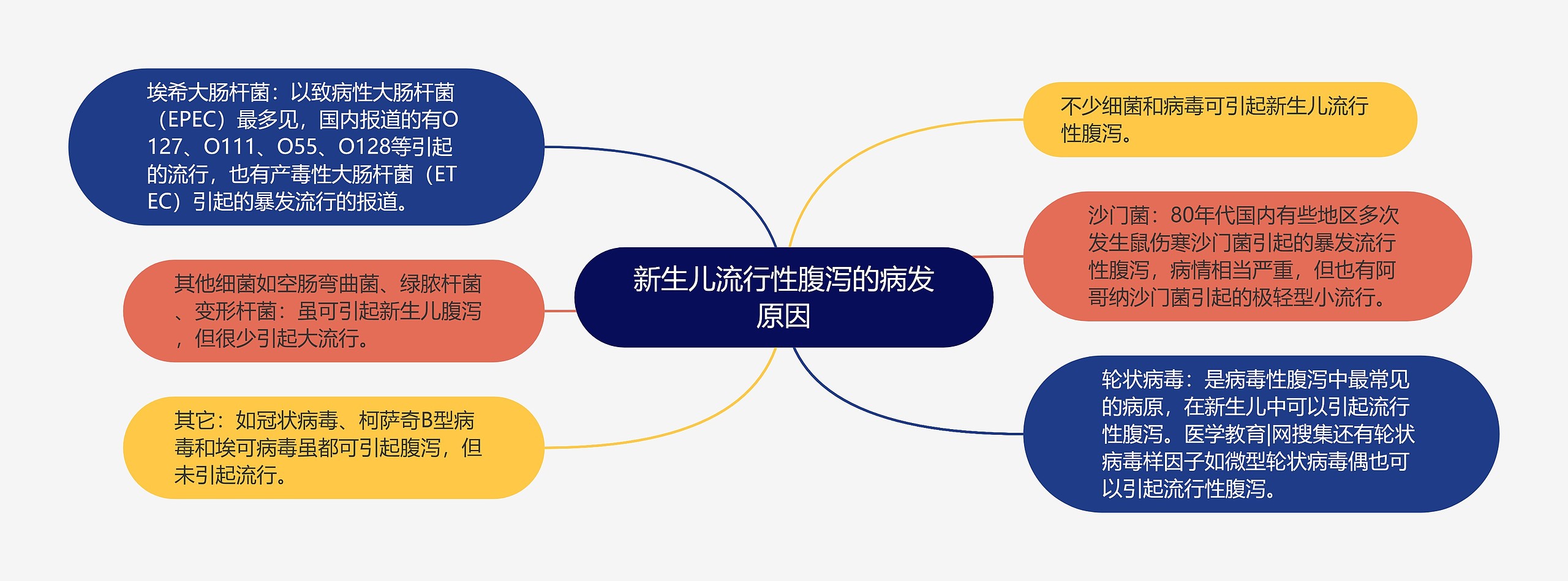 新生儿流行性腹泻的病发原因

埃希大肠杆菌：以致病性大肠杆菌（EPEC）最多见，国内报道的有O127、O111、O55、O128等引起的流行，也有产毒性大肠杆菌（ETEC）引起的暴发流行的报道。

其他细菌如空肠弯曲菌、绿脓杆菌、变形杆菌：虽可引起新生儿腹泻，但很少引起大流行。

其它：如冠状病毒、柯萨奇B型病毒和埃可病毒虽都可引起腹泻，但未引起流行。

不少细菌和病毒可引起新生儿流行性腹泻。

沙门菌：80年代国内有些地区多次发生鼠伤寒沙门菌引起的暴发流行性腹泻，病情相当严重，但也有阿哥纳沙门菌引起的极轻型小流行。

轮状病毒：是病毒性腹泻中最常见的病原，在新生儿中可以引起流行性腹泻。医学教育|网搜集还有轮状病毒样因子如微型轮状病毒偶也可以引起流行性腹泻。